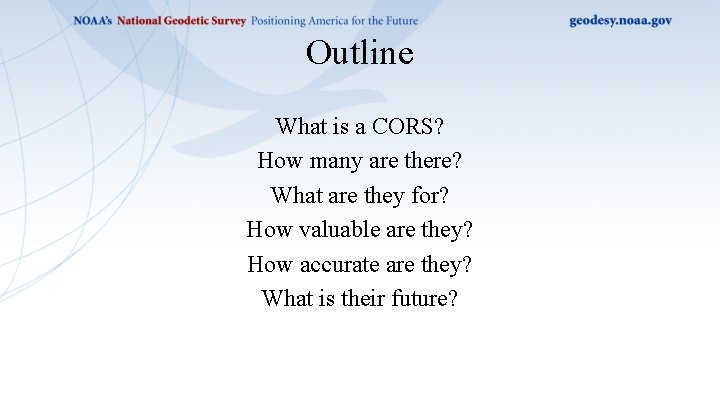 NOAA's National Geodetic Survey Positioning America for the Future

geodesy.noaa.gov

Outline

What is a CORS?
How many are there?
What are they for?
How valuable are they?
How accurate are they?
What is their future?